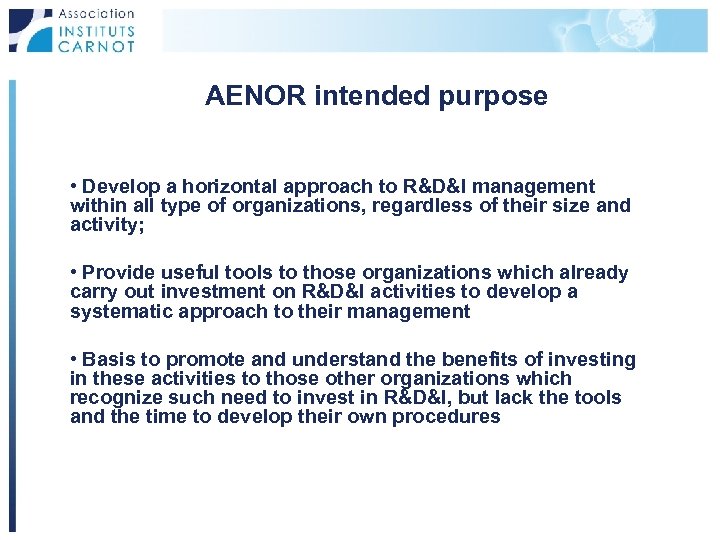 Association
INSTITUTS
CARNOT

AENOR intended purpose

• Develop a horizontal approach to R&D&I management within all type of organizations, regardless of their size and activity;

• Provide useful tools to those organizations which already carry out investment on R&D&I activities to develop a systematic approach to their management

• Basis to promote and understand the benefits of investing in these activities to those other organizations which recognize such need to invest in R&D&I, but lack the tools and the time to develop their own procedures